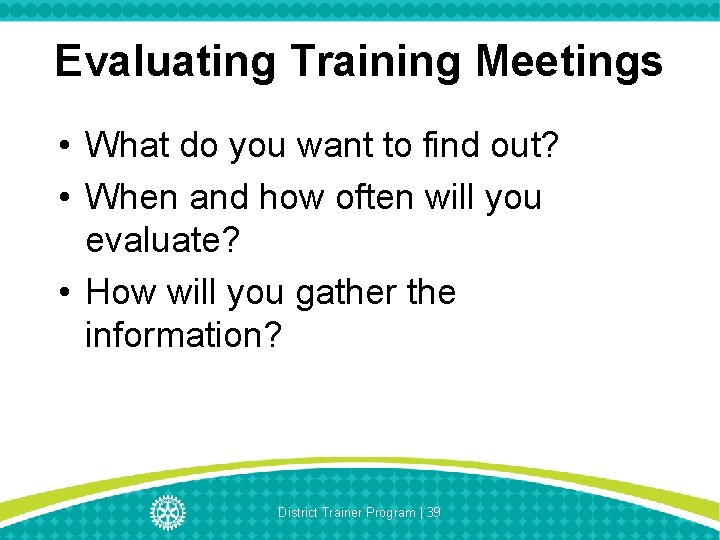 Evaluating Training Meetings

• What do you want to find out?
• When and how often will you evaluate?
• How will you gather the information?

District Trainer Program | 39